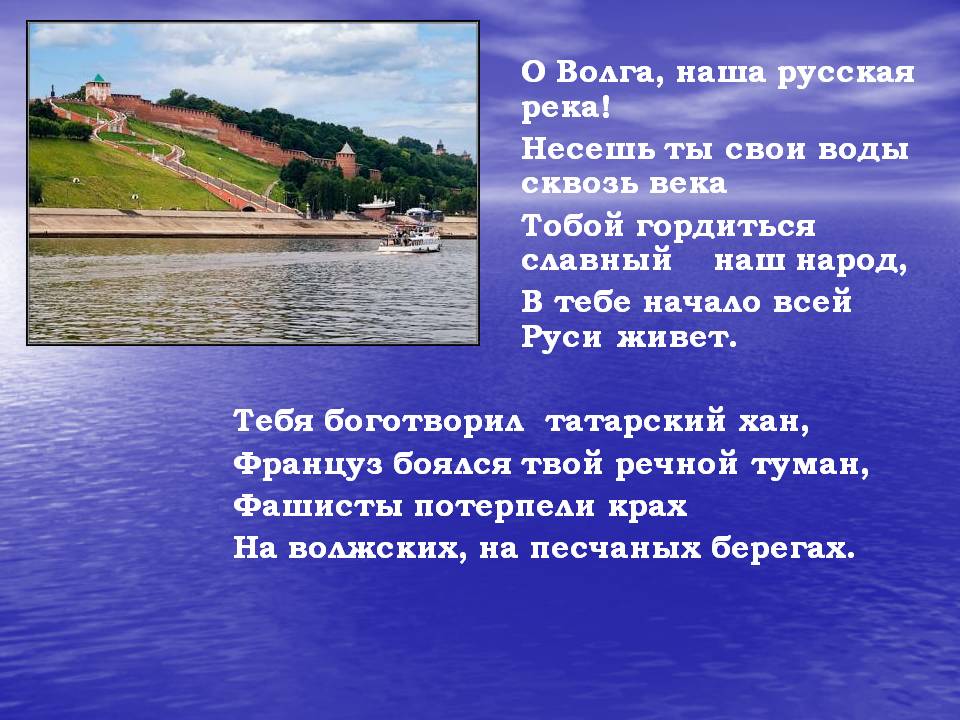 О Волга, наша русская река!
Несешь ты свои воды сквозь века
Тобой гордиться славный наш народ,
В тебе начало всей Руси живет.

Тебя боготворил татарский хан,
Француз боялся твой речной туман,
Фашисты потерпели крах
На волжских, на песчаных берегах.